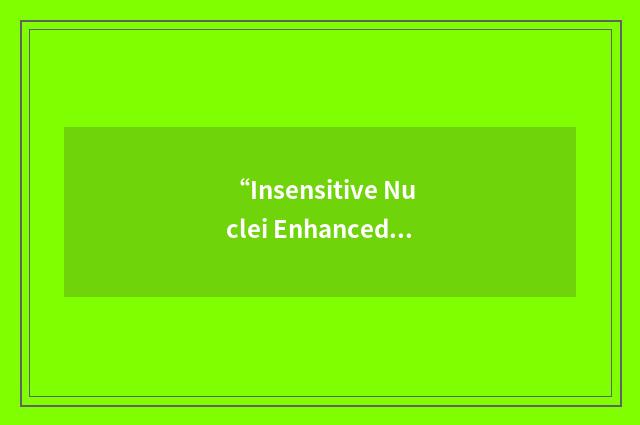 “Insensitive Nuclei Enhanced…